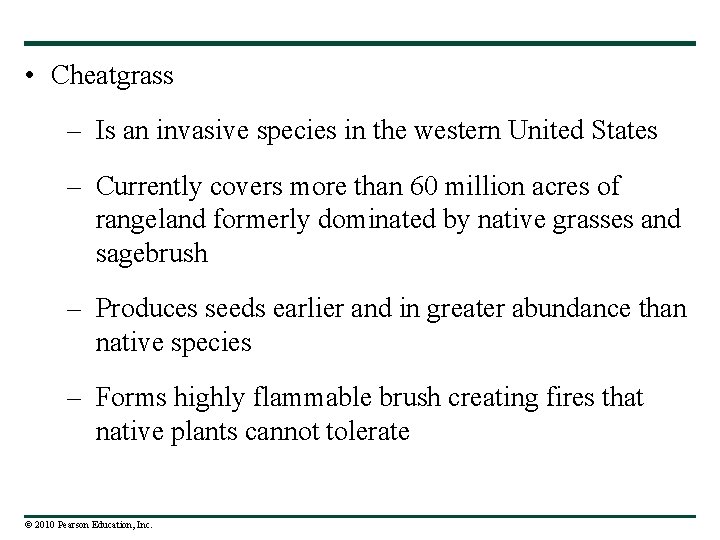 • Cheatgrass

– Is an invasive species in the western United States

– Currently covers more than 60 million acres of rangeland formerly dominated by native grasses and sagebrush

– Produces seeds earlier and in greater abundance than native species

– Forms highly flammable brush creating fires that native plants cannot tolerate

© 2010 Pearson Education, Inc.